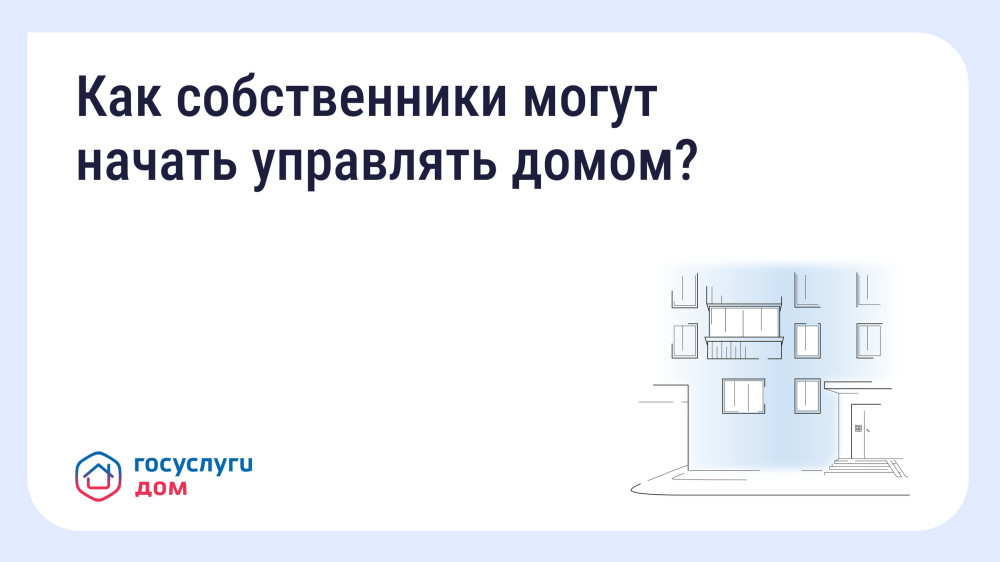 Как собственники могут начать управлять домом?

госуслуги
дом